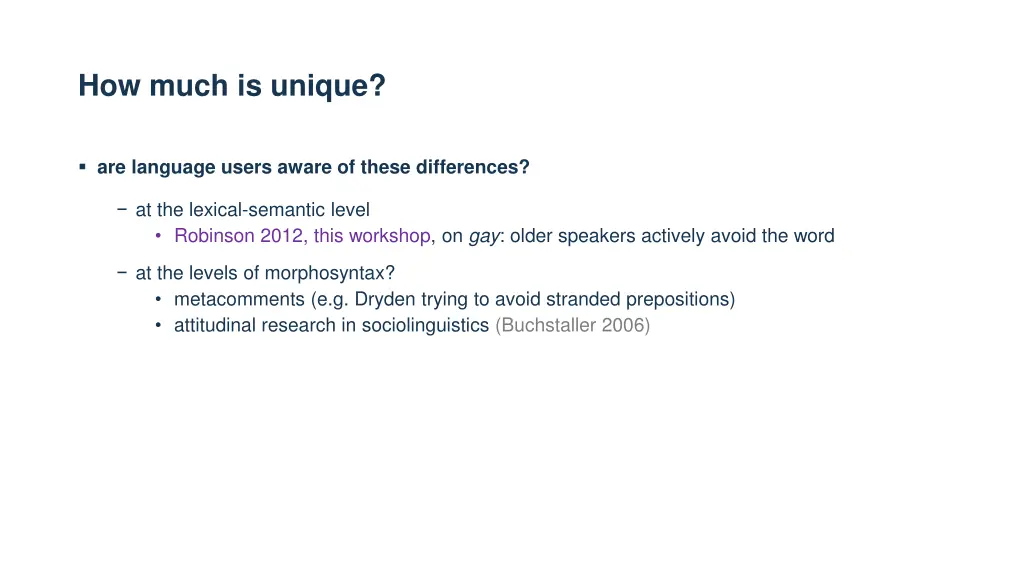 How much is unique?

▪ are language users aware of these differences?

− at the lexical-semantic level
• Robinson 2012, this workshop, on gay: older speakers actively avoid the word

− at the levels of morphosyntax?
• metacomments (e.g. Dryden trying to avoid stranded prepositions)
• attitudinal research in sociolinguistics (Buchstaller 2006)